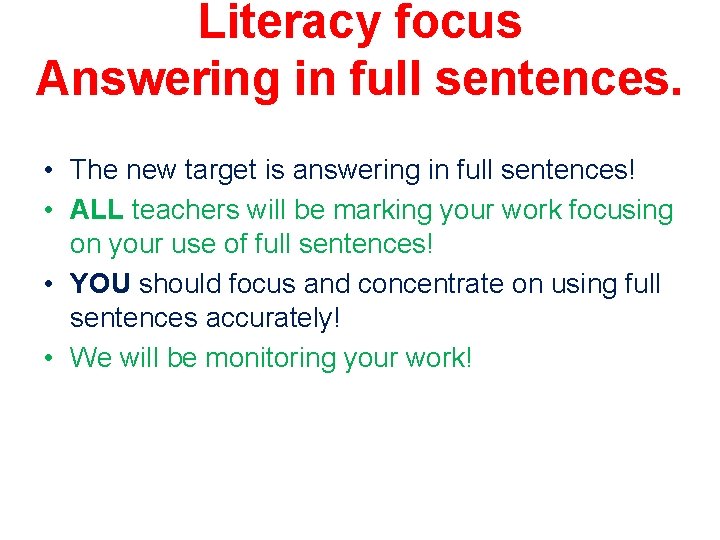 Literacy focus
Answering in full sentences.

• The new target is answering in full sentences!
• ALL teachers will be marking your work focusing on your use of full sentences!
• YOU should focus and concentrate on using full sentences accurately!
• We will be monitoring your work!